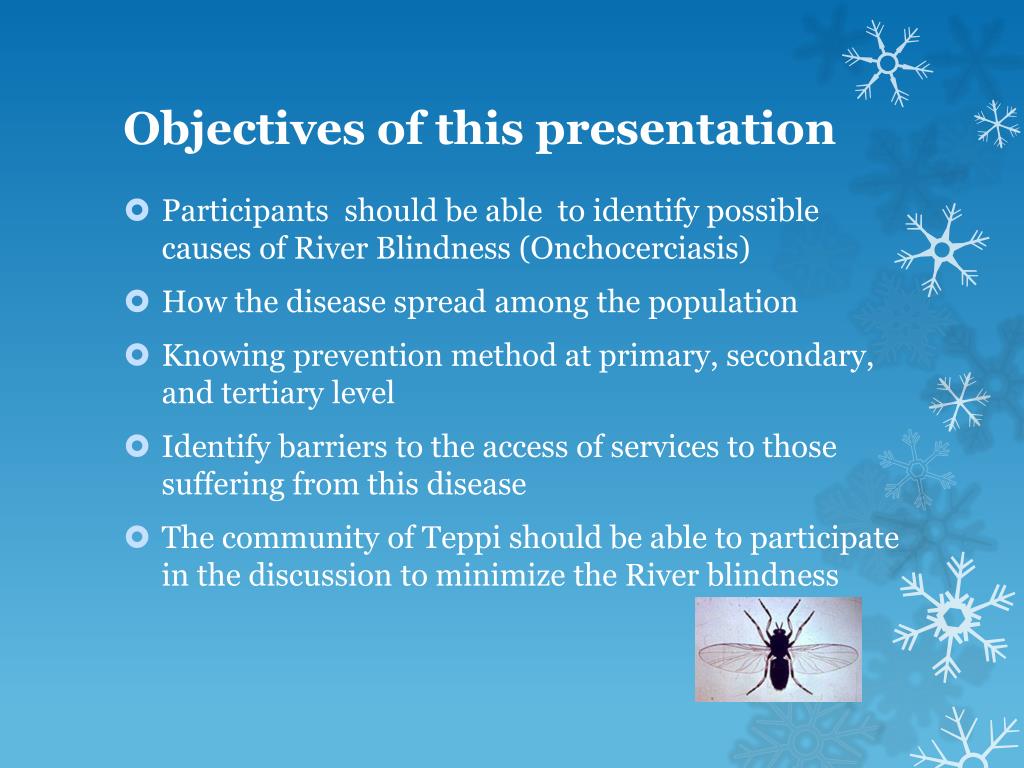 Objectives of this presentation

Participants should be able to identify possible causes of River Blindness (Onchocerciasis)

How the disease spread among the population

Knowing prevention method at primary, secondary, and tertiary level

Identify barriers to the access of services to those suffering from this disease

The community of Teppi should be able to participate in the discussion to minimize the River blindness